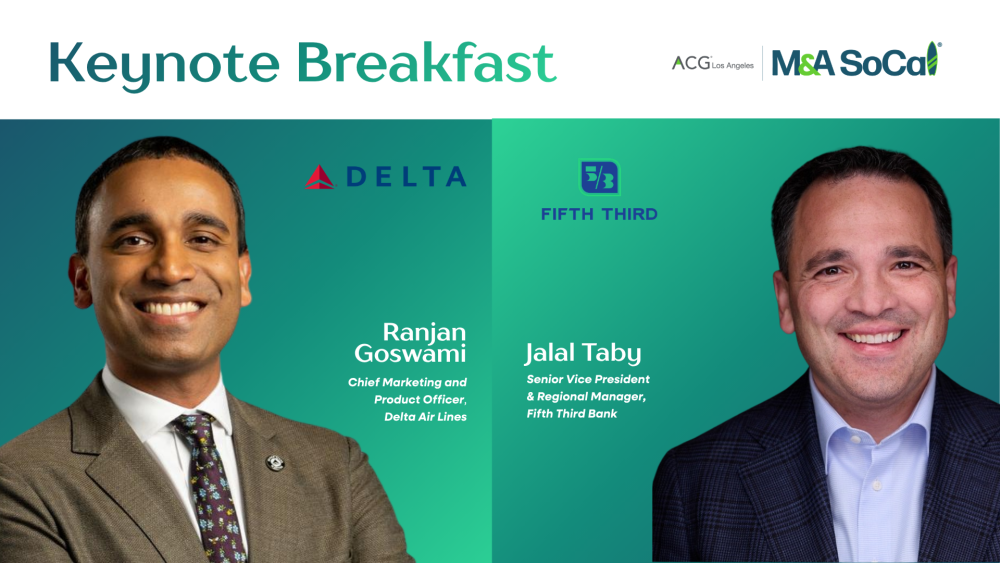 Keynote Breakfast

ACG Los Angeles | M&A SoCal

DELTA

Ranjan Goswami

Chief Marketing and Product Officer, Delta Air Lines

5/3

FIFTH THIRD

Jalal Taby

Senior Vice President & Regional Manager, Fifth Third Bank